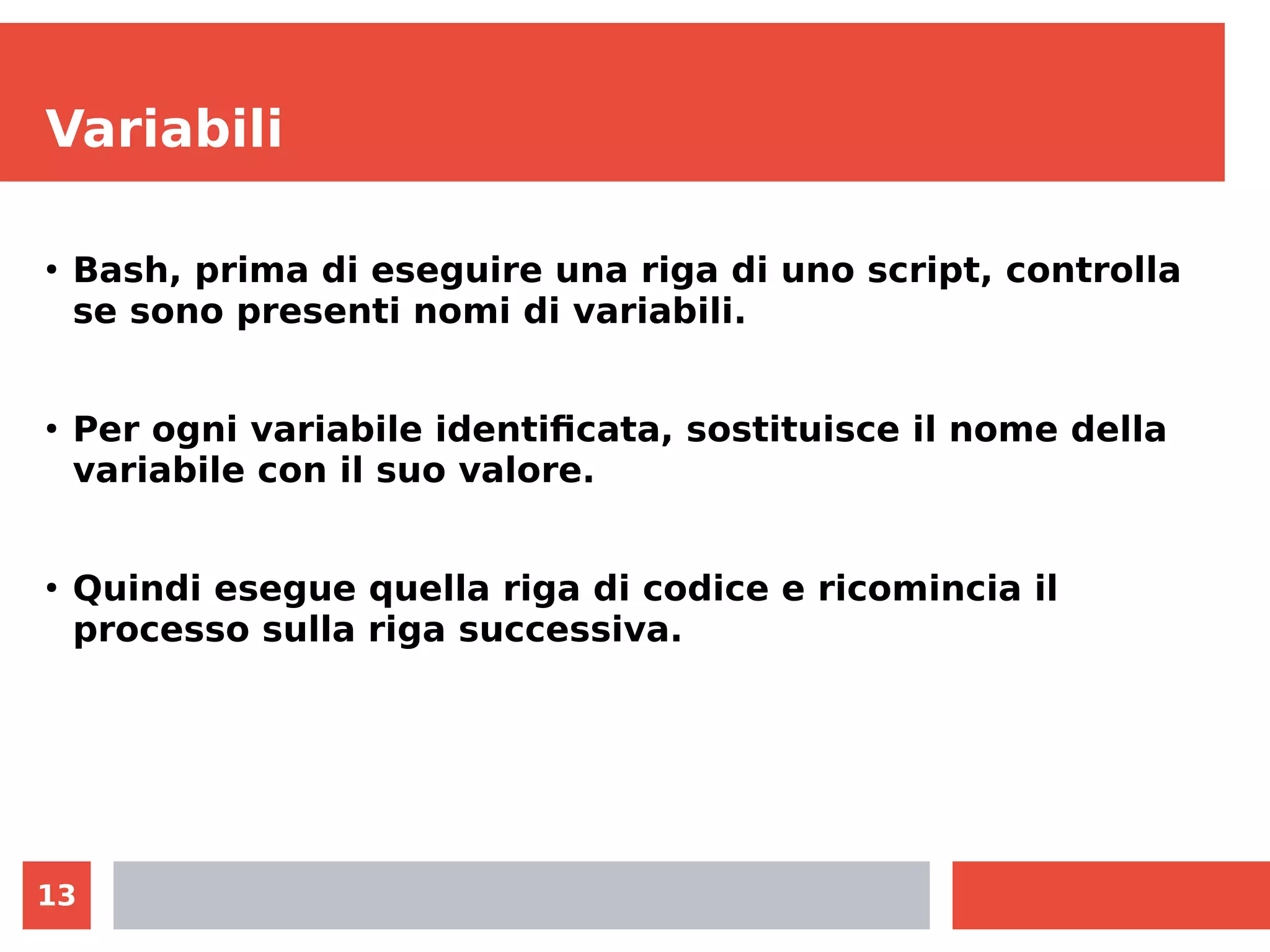 Variabili

• Bash, prima di eseguire una riga di uno script, controlla se sono presenti nomi di variabili.

• Per ogni variabile identificata, sostituisce il nome della variabile con il suo valore.

• Quindi esegue quella riga di codice e ricomincia il processo sulla riga successiva.

13